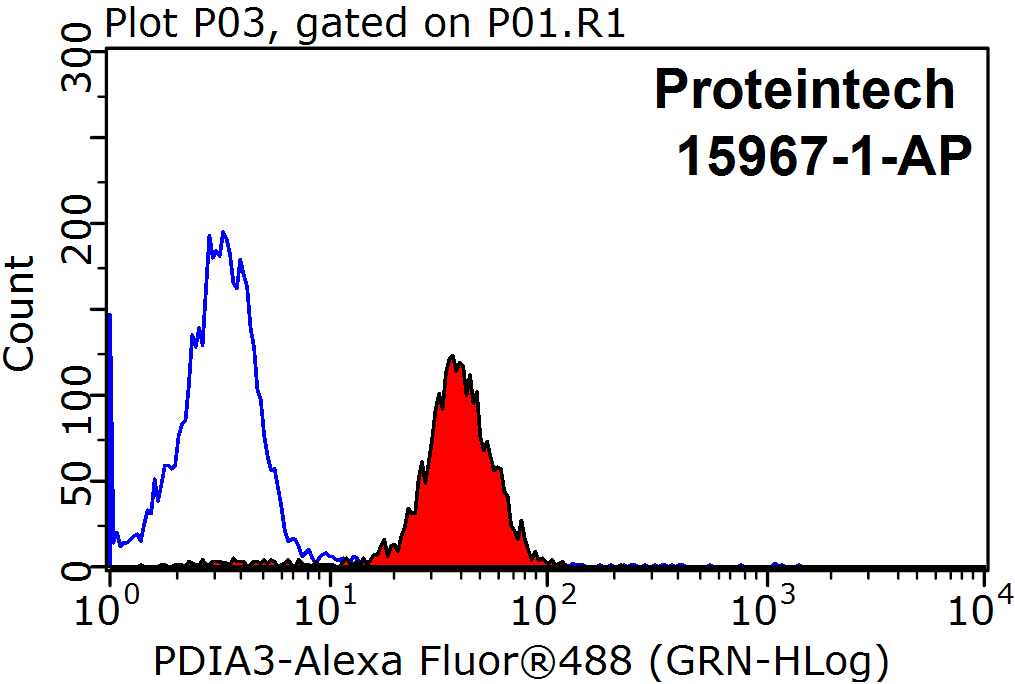 Plot P03, gated on P01.R1

Proteintech
15967-1-AP

Count

300
200
100
50
0

$10^0$ $10^1$ $10^2$ $10^3$ $10^4$

PDIA3-Alexa Fluor®488 (GRN-HLog)